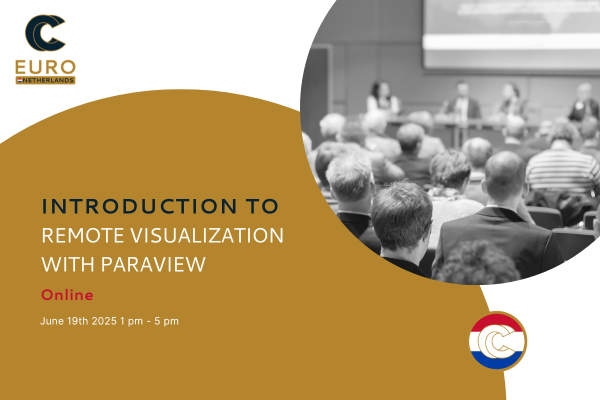 EURO
NETHERLANDS

INTRODUCTION TO
REMOTE VISUALIZATION WITH PARAVIEW

Online

June 19th 2025 1 pm - 5 pm